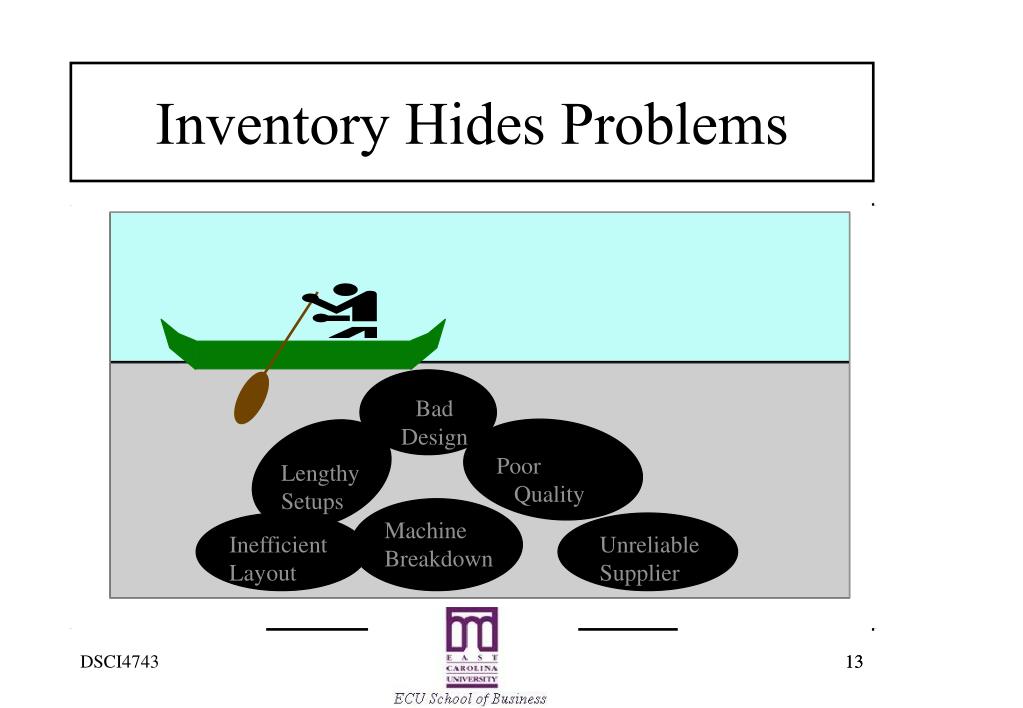 Inventory Hides Problems

Bad Design

Lengthy Setups

Poor Quality

Inefficient Layout

Machine Breakdown

Unreliable Supplier

DSCI4743

EAST CAROLINA UNIVERSITY

ECU School of Business

13